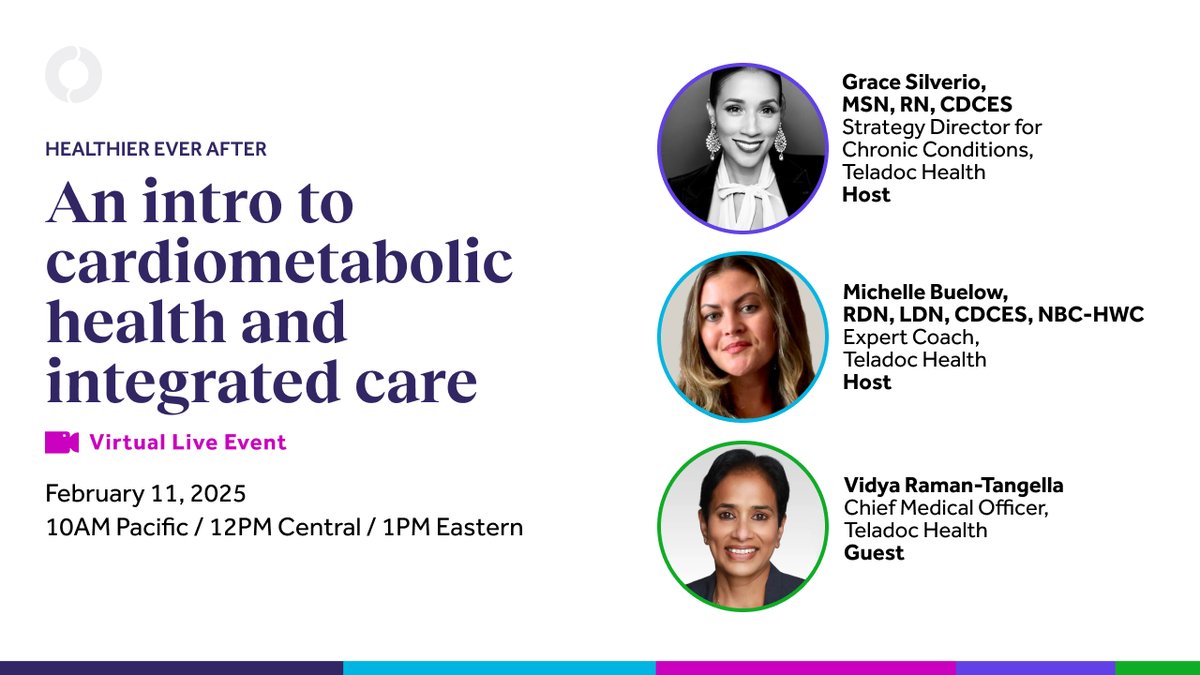 HEALTHIER EVER AFTER

An intro to cardiometabolic health and integrated care

Virtual Live Event

February 11, 2025
10AM Pacific / 12PM Central / 1PM Eastern

Grace Silverio, MSN, RN, CDCES
Strategy Director for Chronic Conditions, Teladoc Health
Host

Michelle Buelow, RDN, LDN, CDCES, NBC-HWC
Expert Coach, Teladoc Health
Host

Vidya Raman-Tangella
Chief Medical Officer, Teladoc Health
Guest